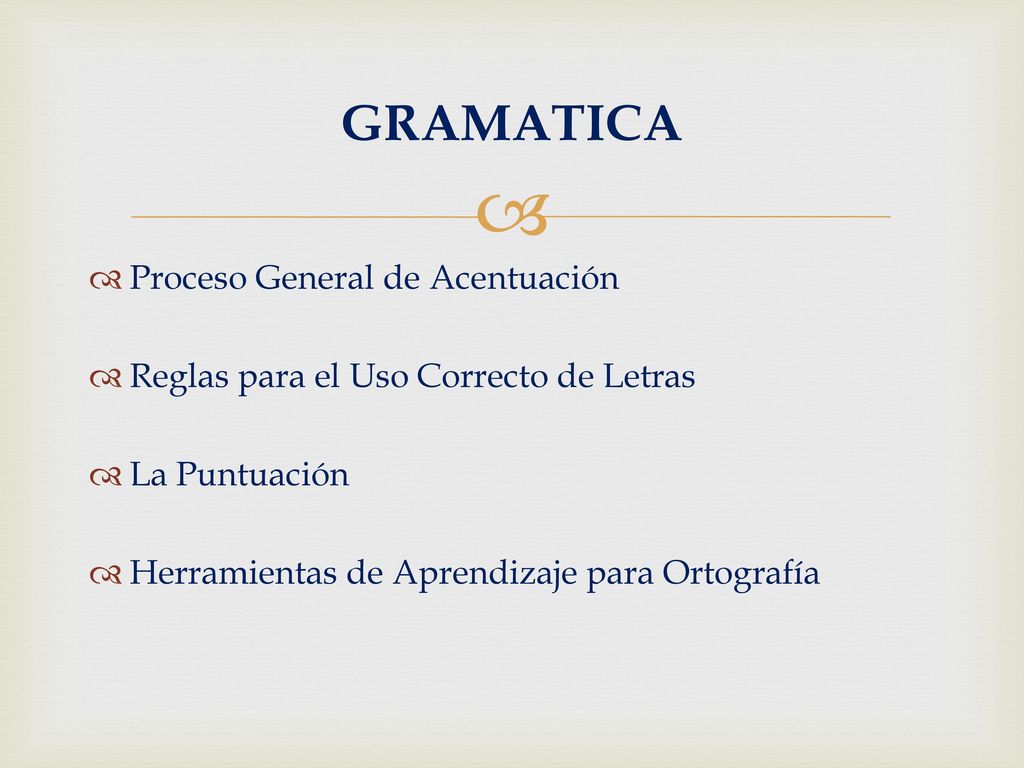 GRAMATICA

Proceso General de Acentuación

Reglas para el Uso Correcto de Letras

La Puntuación

Herramientas de Aprendizaje para Ortografía